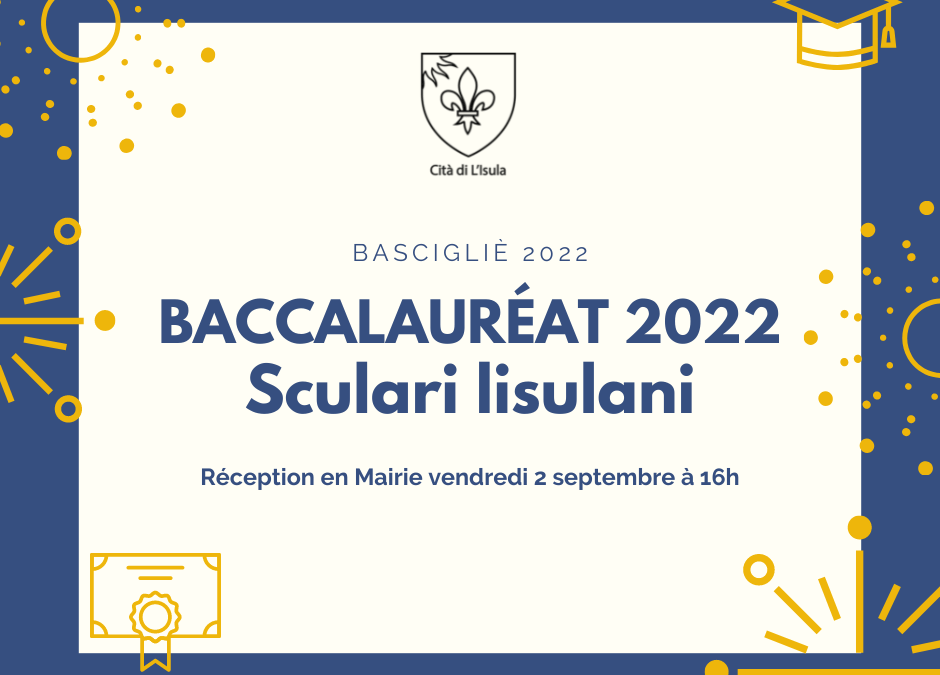 Cità di L'Isula

BASCIGLIÈ 2022

BACCALAURÉAT 2022
Sculari lisulani

Réception en Mairie vendredi 2 septembre à 16h